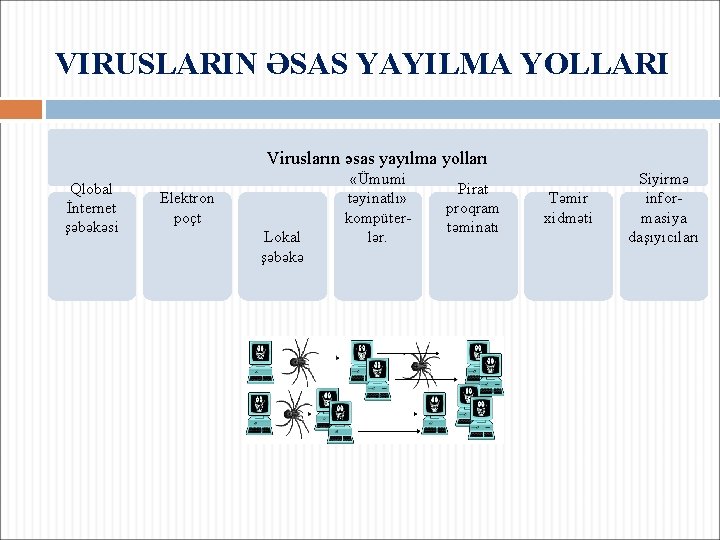 VIRUSLARIN ƏSAS YAYILMA YOLLARI

Virusların əsas yayılma yolları

Qlobal İnternet şəbəkəsi

Elektron poçt

Lokal şəbəkə

«Ümumi təyinatlı» kompüterlər.

Pirat proqram təminatı

Təmir xidməti

Siyirmə informasiya daşıyıcıları